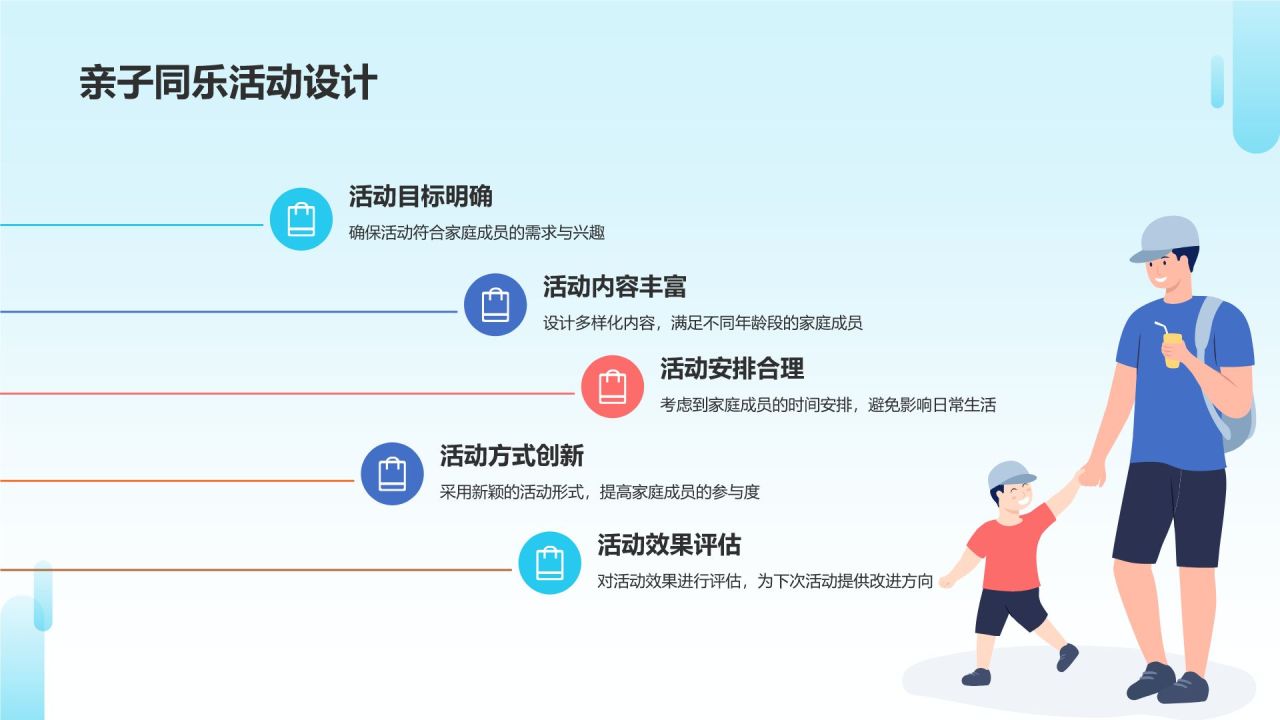 亲子同乐活动设计

活动目标明确
确保活动符合家庭成员的需求与兴趣

活动内容丰富
设计多样化内容，满足不同年龄段的家庭成员

活动安排合理
考虑到家庭成员的时间安排，避免影响日常生活

活动方式创新
采用新颖的活动形式，提高家庭成员的参与度

活动效果评估
对活动效果进行评估，为下次活动提供改进方向